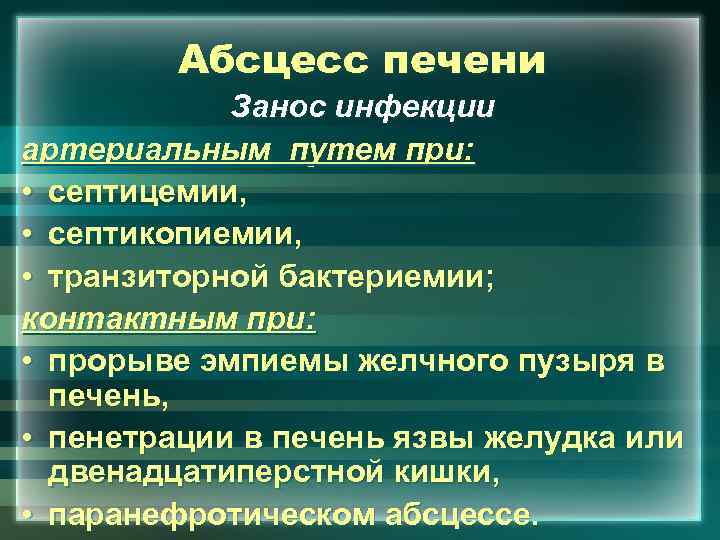 Абсцесс печени

Занос инфекции

артериальным путем при:

• септицемии,
• септикопиемии,
• транзиторной бактериемии;

контактным при:

• прорыве эмпиемы желчного пузыря в печень,
• пенетрации в печень язвы желудка или двенадцатиперстной кишки,
• паранефротическом абсцессе.